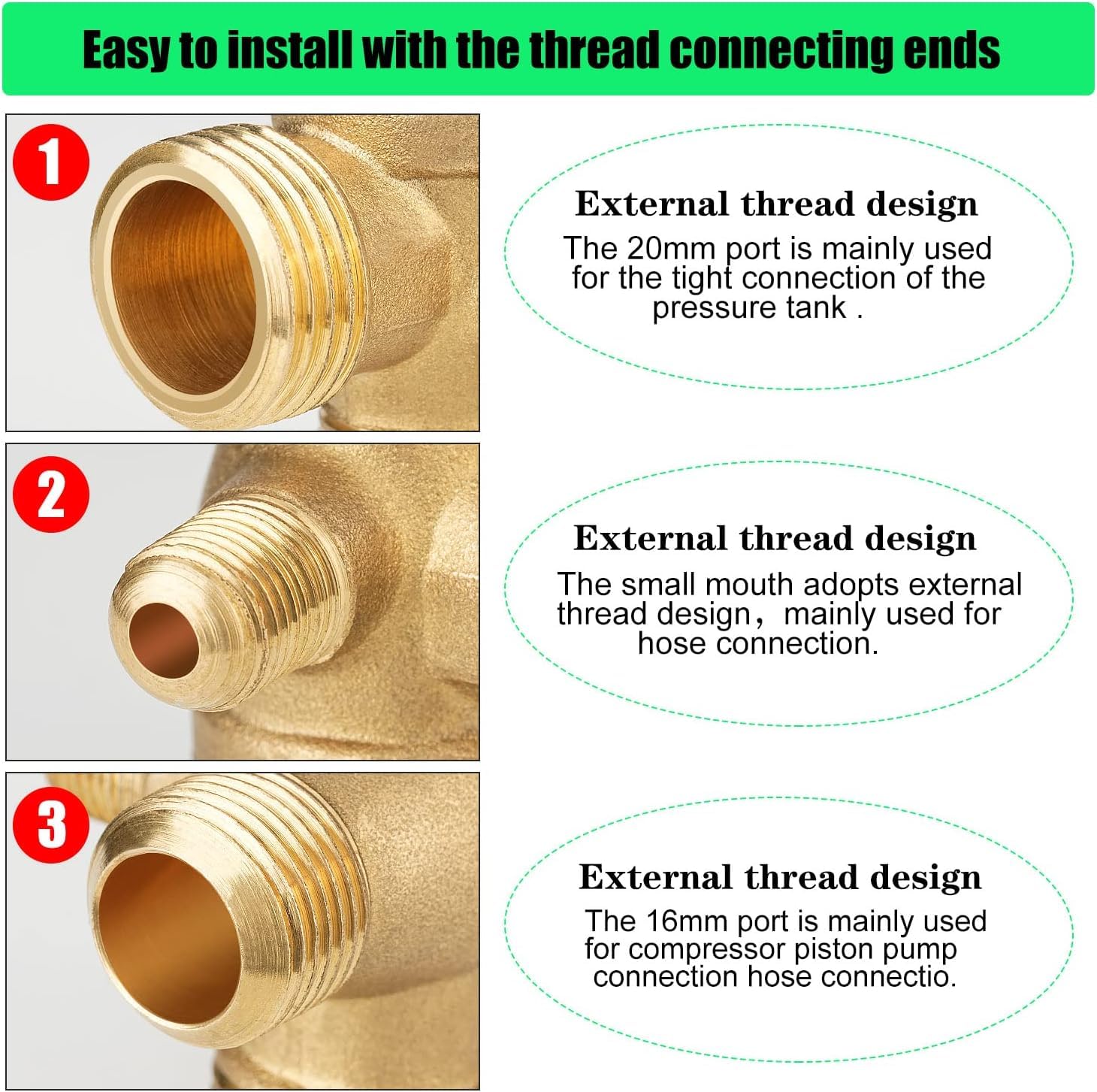 Easy to install with the thread connecting ends

1

External thread design

The 20mm port is mainly used for the tight connection of the pressure tank .

2

External thread design

The small mouth adopts external thread design， mainly used for hose connection.

3

External thread design

The 16mm port is mainly used for compressor piston pump connection hose connectio.